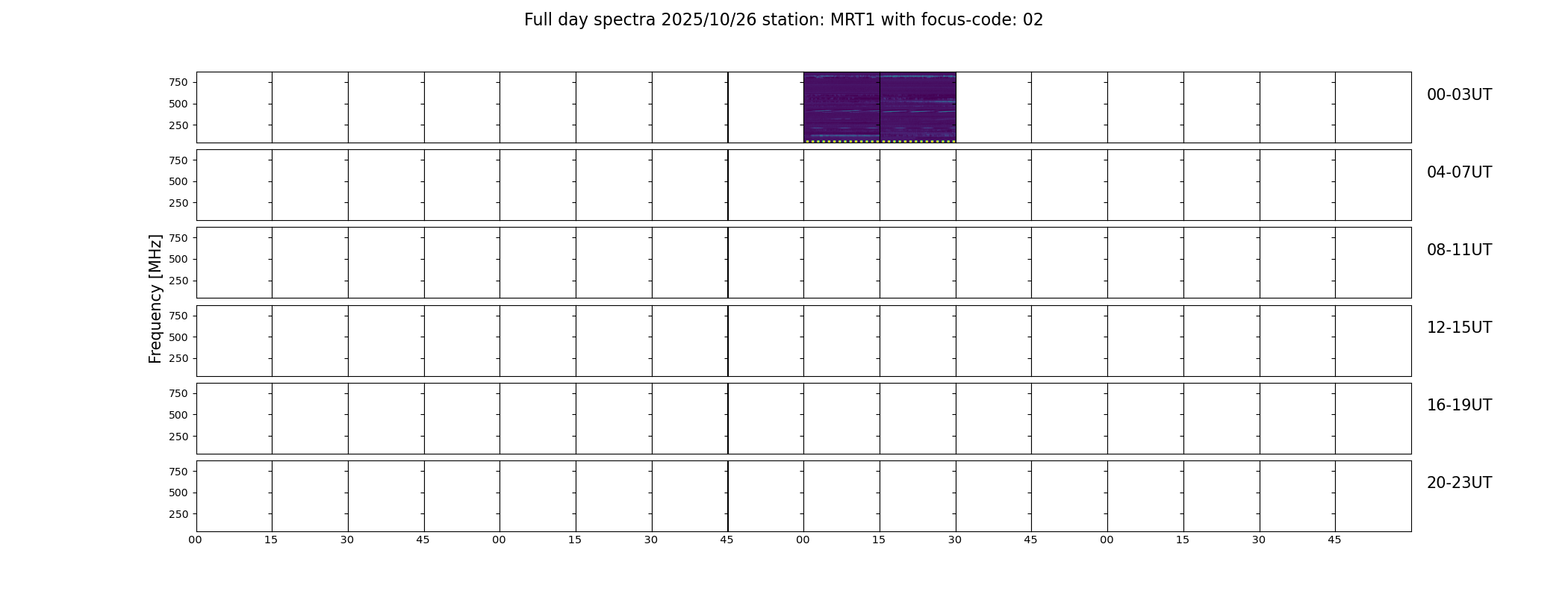 Full day spectra 2025/10/26 station: MRT1 with focus-code: 02

Frequency [MHz]

750
500
250
00-03UT

750
500
250
04-07UT

750
500
250
08-11UT

750
500
250
12-15UT

750
500
250
16-19UT

750
500
250
20-23UT

00 15 30 45 00 15 30 45 00 15 30 45 00 15 30 45